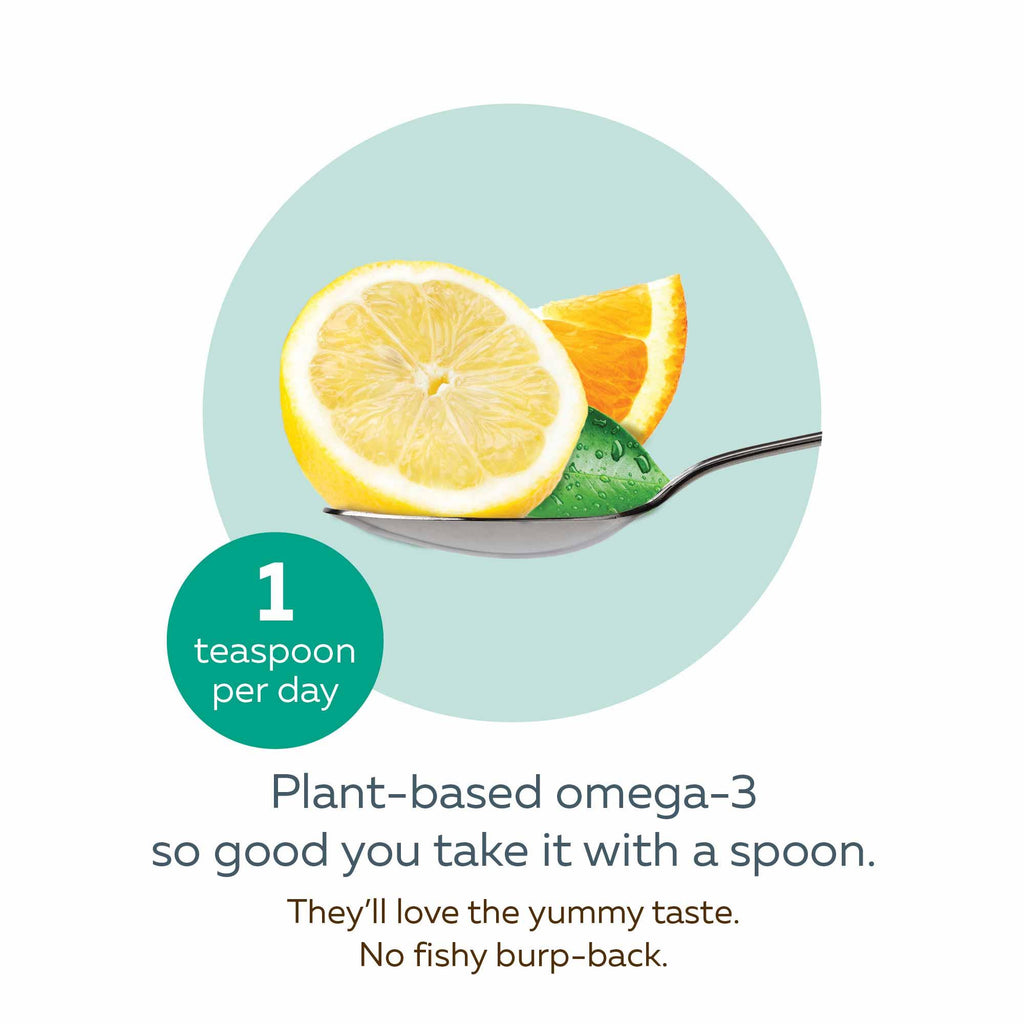 1
teaspoon
per day

Plant-based omega-3
so good you take it with a spoon.

They'll love the yummy taste.
No fishy burp-back.